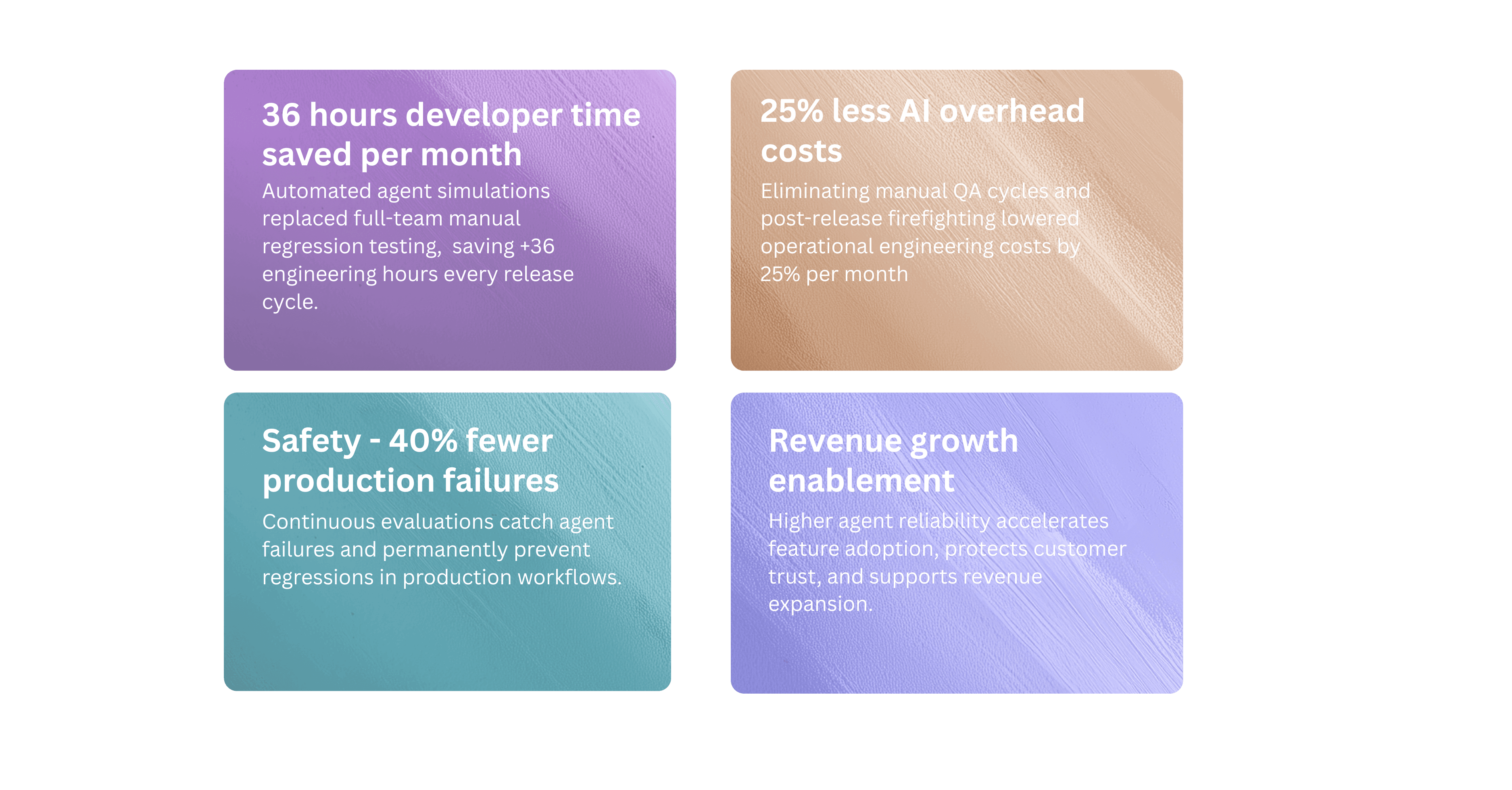 36 hours developer time saved per month

Automated agent simulations replaced full-team manual regression testing,  saving +36 engineering hours every release cycle.

25% less AI overhead costs

Eliminating manual QA cycles and post-release firefighting lowered operational engineering costs by 25% per month

Safety - 40% fewer production failures

Continuous evaluations catch agent failures and permanently prevent regressions in production workflows.

Revenue growth enablement

Higher agent reliability accelerates feature adoption, protects customer trust, and supports revenue expansion.